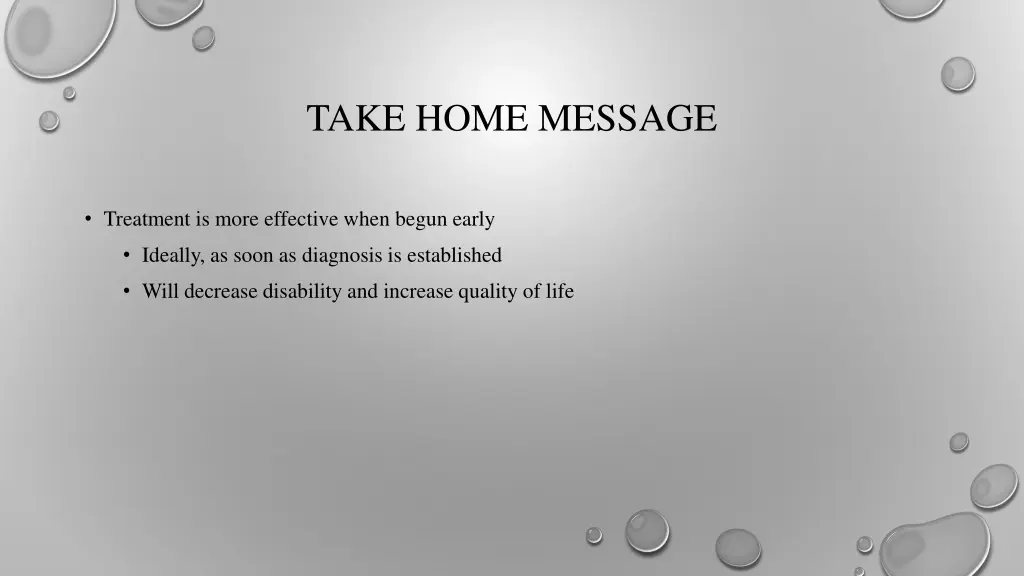 TAKE HOME MESSAGE

• Treatment is more effective when begun early
  • Ideally, as soon as diagnosis is established
  • Will decrease disability and increase quality of life